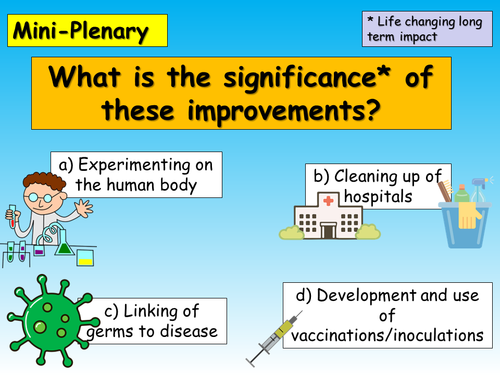 Mini-Plenary

* Life changing long term impact

What is the significance* of these improvements?

a) Experimenting on the human body

b) Cleaning up of hospitals

c) Linking of germs to disease

d) Development and use of vaccinations/inoculations